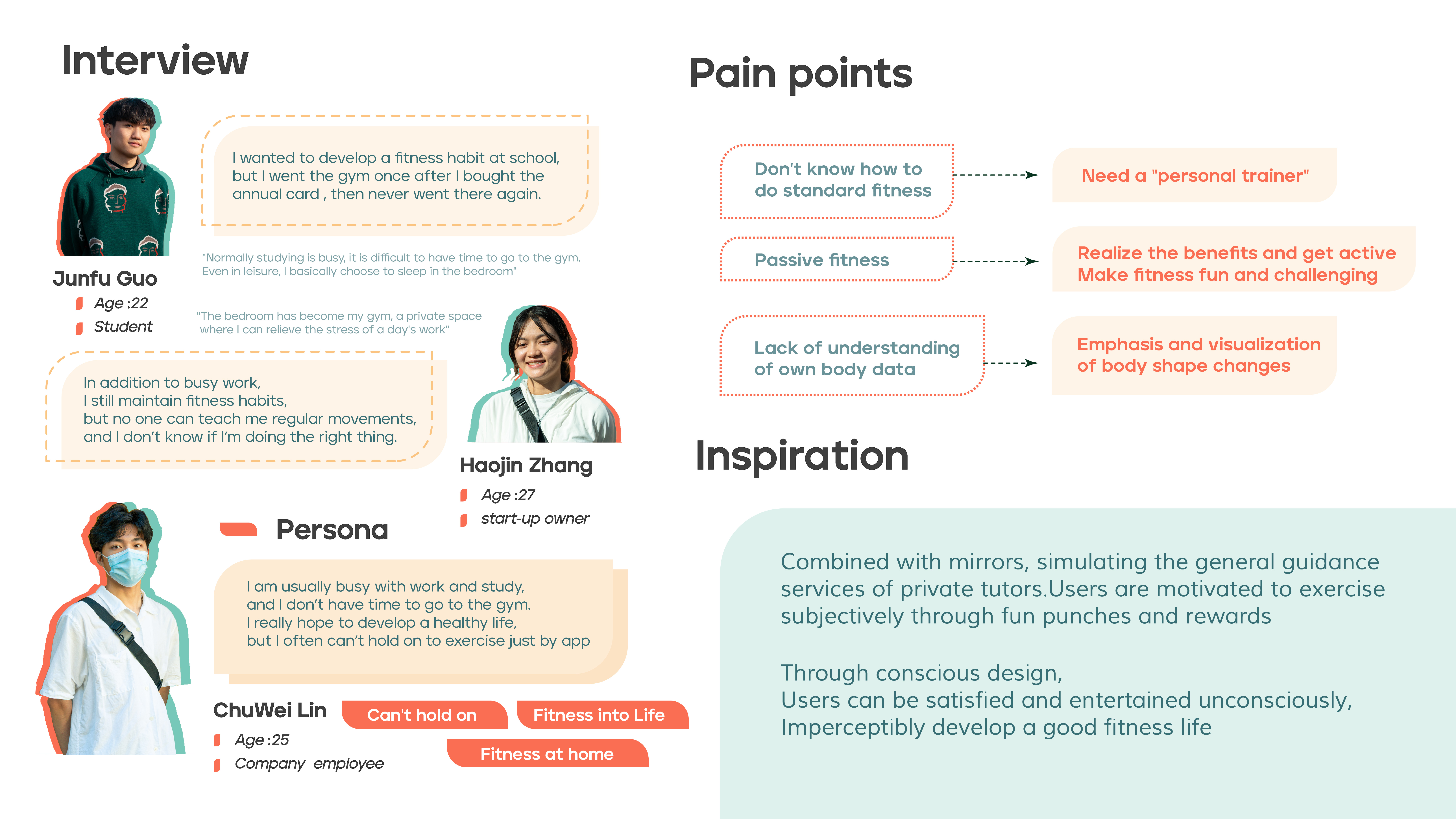 Interview

I wanted to develop a fitness habit at school, but I went the gym once after I bought the annual card , then never went there again.

"Normally studying is busy, it is difficult to have time to go to the gym. Even in leisure, I basically choose to sleep in the bedroom"

Junfu Guo
Age :22
Student

"The bedroom has become my gym, a private space where I can relieve the stress of a day's work"

In addition to busy work,
I still maintain fitness habits,
but no one can teach me regular movements,
and I don't know if I'm doing the right thing.

Haojin Zhang
Age :27
start-up owner

Persona

I am usually busy with work and study,
and I don't have time to go to the gym.
I really hope to develop a healthy life,
but I often can't hold on to exercise just by app

ChuWei Lin
Age :25
Company employee

Can't hold on
Fitness into Life
Fitness at home

Pain points

Don't know how to do standard fitness
Need a "personal trainer"

Passive fitness
Realize the benefits and get active
Make fitness fun and challenging

Lack of understanding of own body data
Emphasis and visualization of body shape changes

Inspiration

Combined with mirrors, simulating the general guidance services of private tutors.Users are motivated to exercise subjectively through fun punches and rewards

Through conscious design,
Users can be satisfied and entertained unconsciously,
Imperceptibly develop a good fitness life